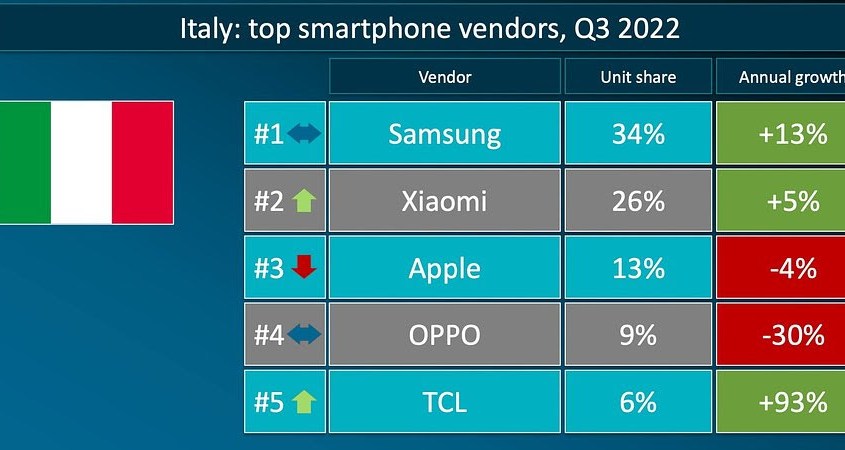 Italy: top smartphone vendors, Q3 2022

| | Vendor | Unit share | Annual growth |
|---|---|---|---|
| #1 | Samsung | 34% | +13% |
| #2 | Xiaomi | 26% | +5% |
| #3 | Apple | 13% | -4% |
| #4 | OPPO | 9% | -30% |
| #5 | TCL | 6% | +93% |